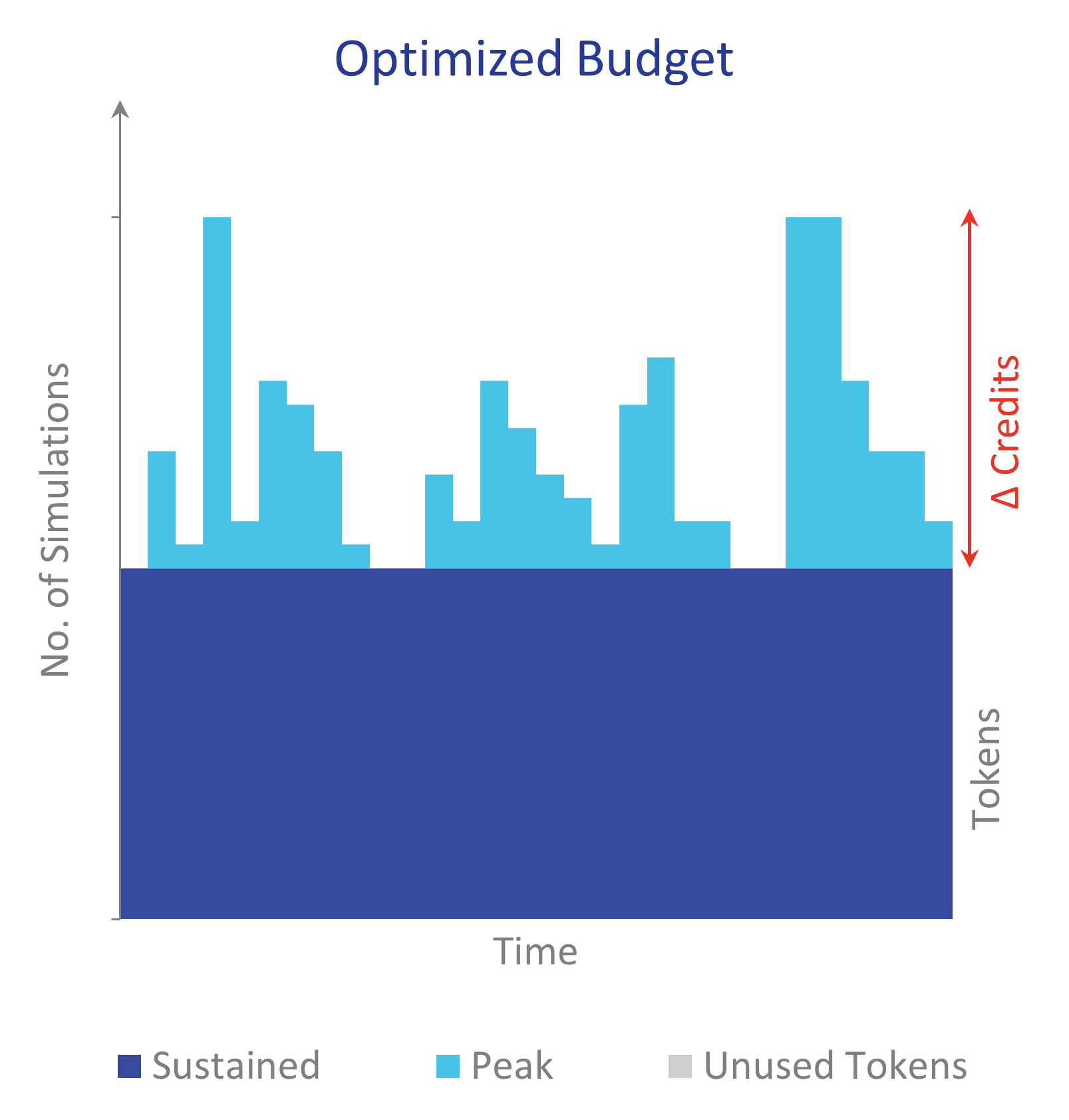 Optimized Budget

No. of Simulations

Δ Credits

Tokens

Time

Sustained
Peak
Unused Tokens